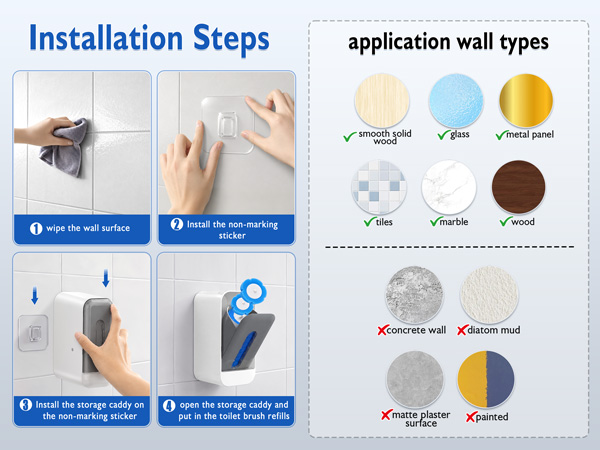 Installation Steps

1 wipe the wall surface

2 Install the non-marking sticker

3 Install the storage caddy on the non-marking sticker

4 open the storage caddy and put in the toilet brush refills

application wall types

✓ smooth solid wood
✓ glass
✓ metal panel
✓ tiles
✓ marble
✓ wood

✗ concrete wall
✗ diatom mud
✗ matte plaster surface
✗ painted